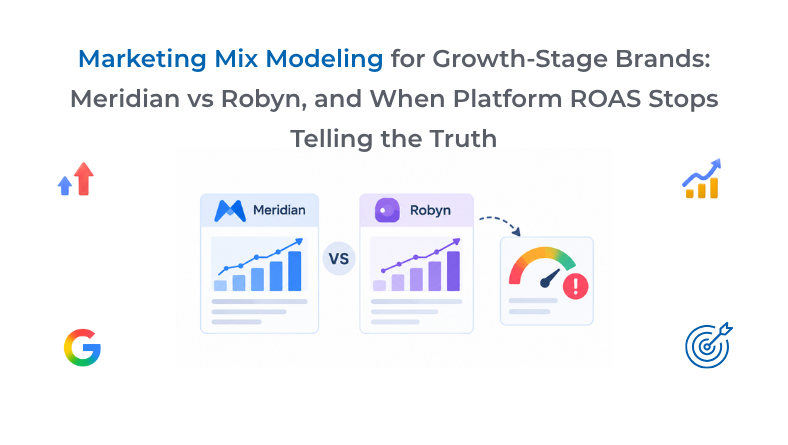 Marketing Mix Modeling for Growth-Stage Brands: Meridian vs Robyn, and When Platform ROAS Stops Telling the Truth

Meridian

VS

Robyn

G